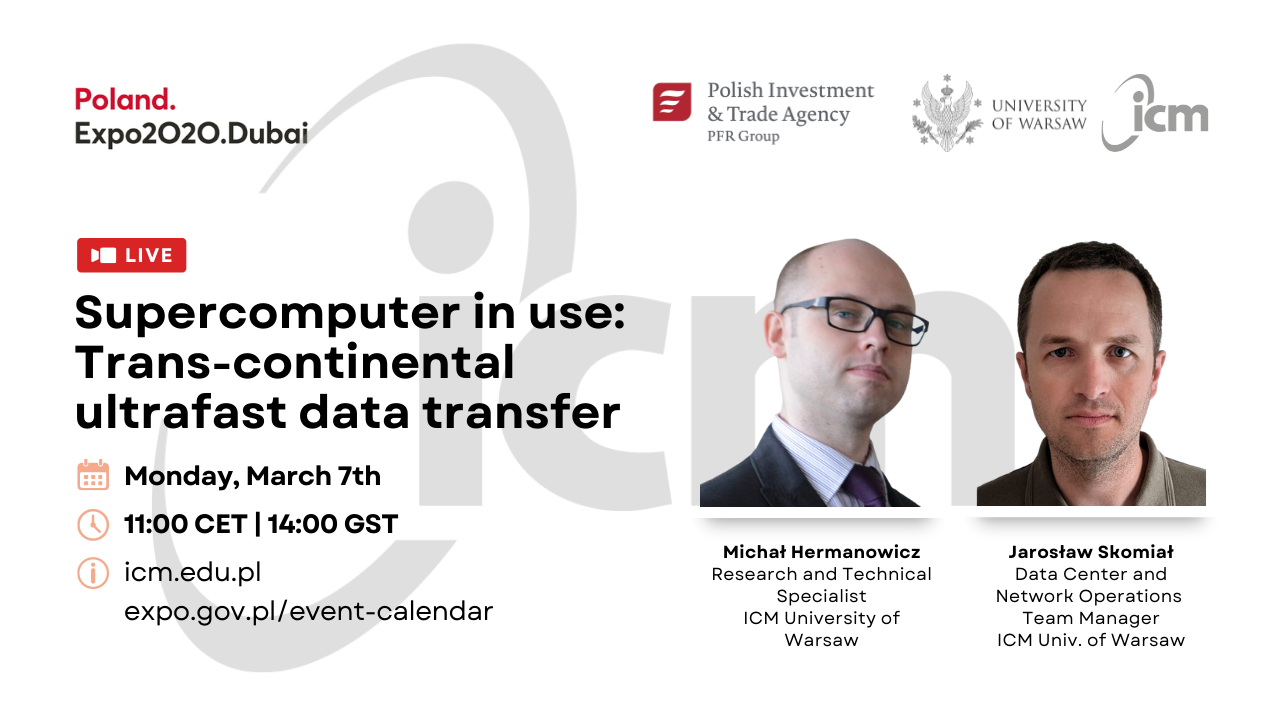 Poland.
Expo2020.Dubai

Polish Investment & Trade Agency
PFR Group

UNIVERSITY OF WARSAW

icm

LIVE

Supercomputer in use: Trans-continental ultrafast data transfer

Monday, March 7th

11:00 CET | 14:00 GST

icm.edu.pl
expo.gov.pl/event-calendar

Michał Hermanowicz
Research and Technical Specialist
ICM University of Warsaw

Jarosław Skomiał
Data Center and Network Operations Team Manager
ICM Univ. of Warsaw